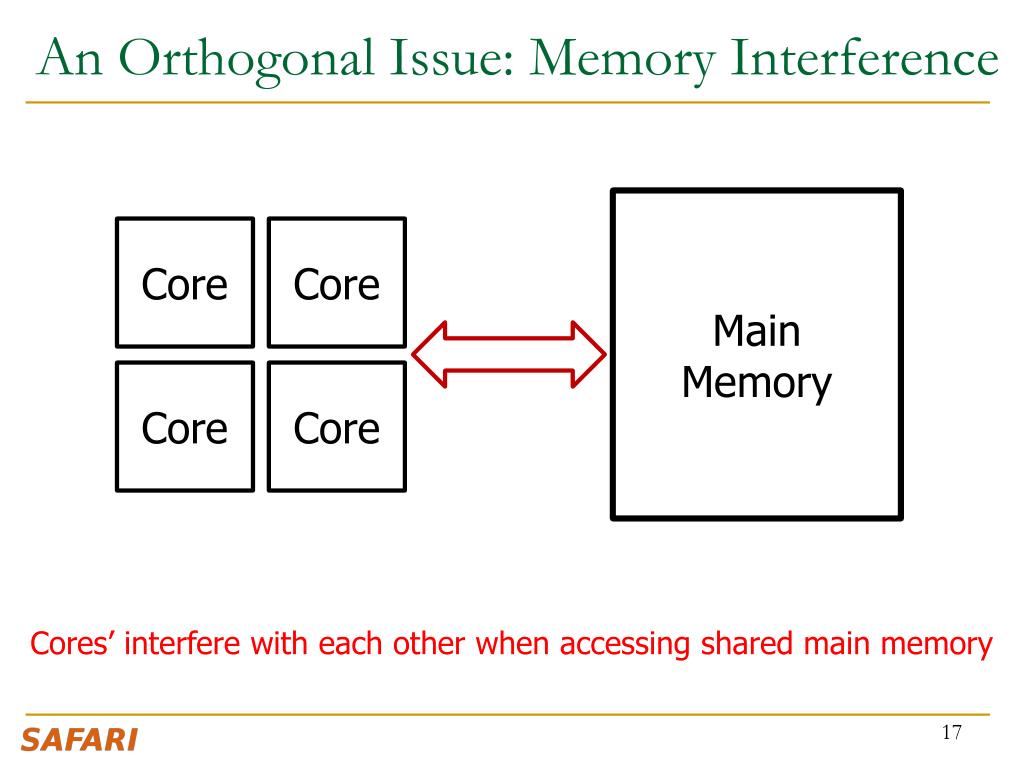 An Orthogonal Issue: Memory Interference

Core
Core
Core
Core

Main Memory

Cores' interfere with each other when accessing shared main memory

SAFARI

17